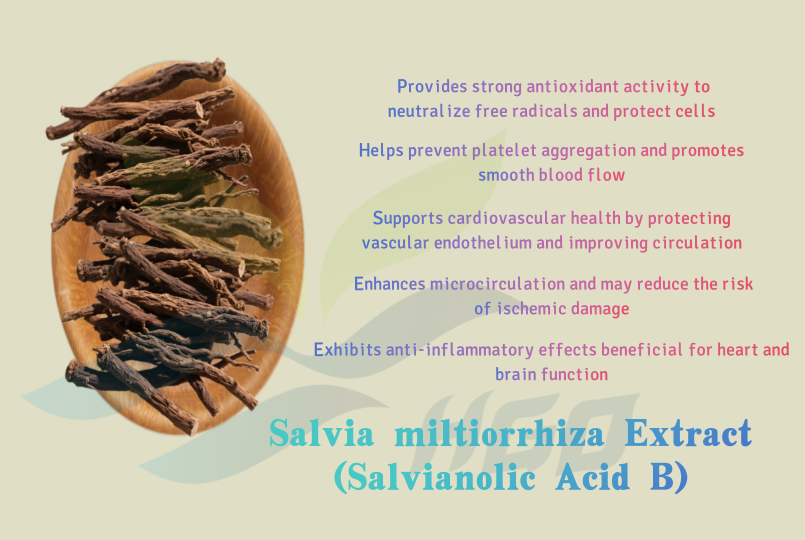 Provides strong antioxidant activity to neutralize free radicals and protect cells

Helps prevent platelet aggregation and promotes smooth blood flow

Supports cardiovascular health by protecting vascular endothelium and improving circulation

Enhances microcirculation and may reduce the risk of ischemic damage

Exhibits anti-inflammatory effects beneficial for heart and brain function

Salvia miltiorrhiza Extract (Salvianolic Acid B)